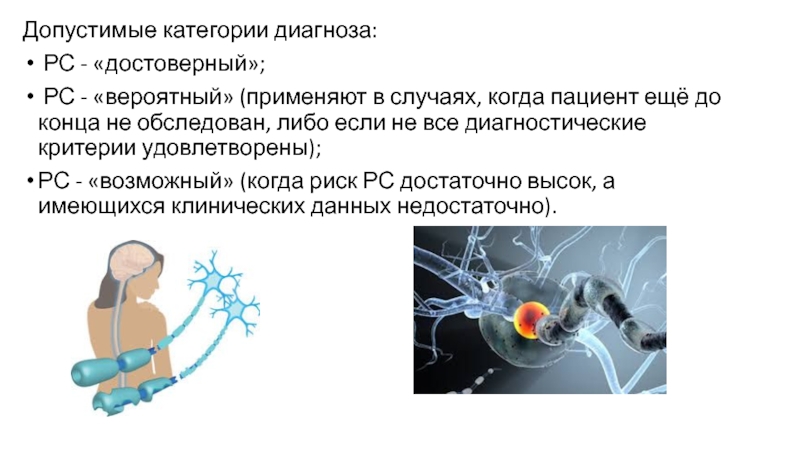 Допустимые категории диагноза:

• РС - «достоверный»;

• РС - «вероятный» (применяют в случаях, когда пациент ещё до конца не обследован, либо если не все диагностические критерии удовлетворены);

• РС - «возможный» (когда риск РС достаточно высок, а имеющихся клинических данных недостаточно).